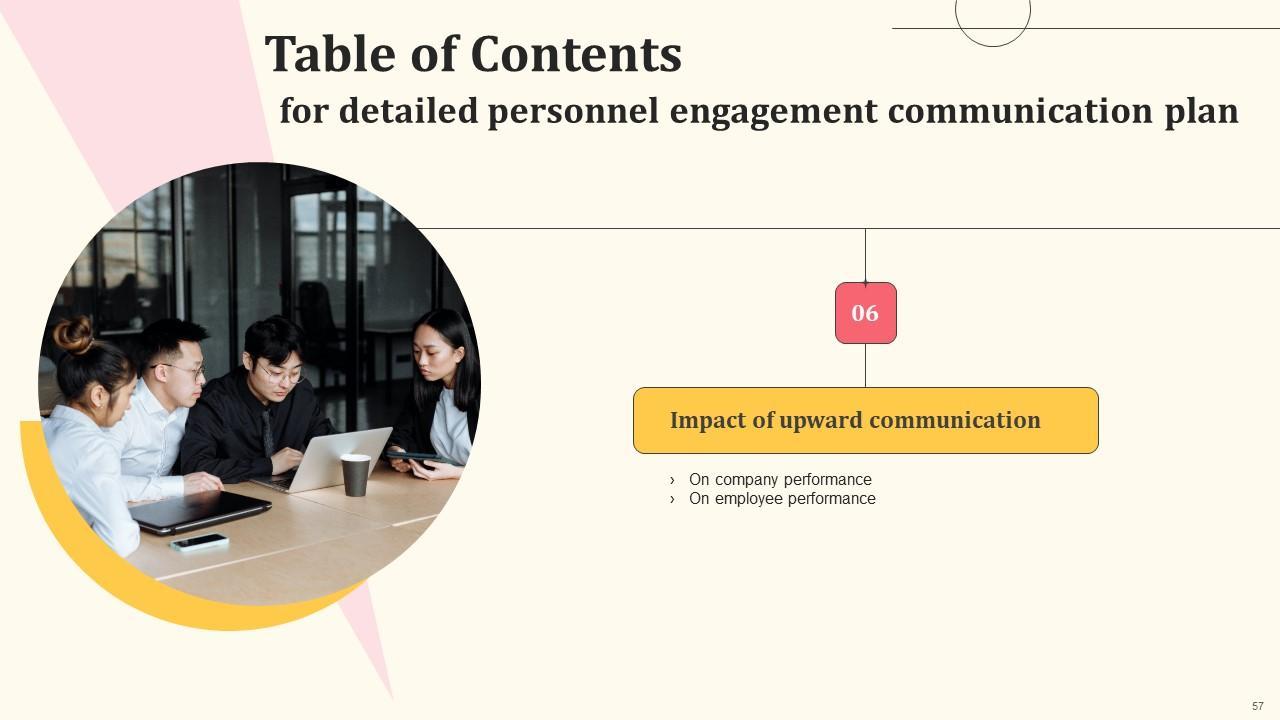 Table of Contents
for detailed personnel engagement communication plan

06

Impact of upward communication

› On company performance
› On employee performance

57